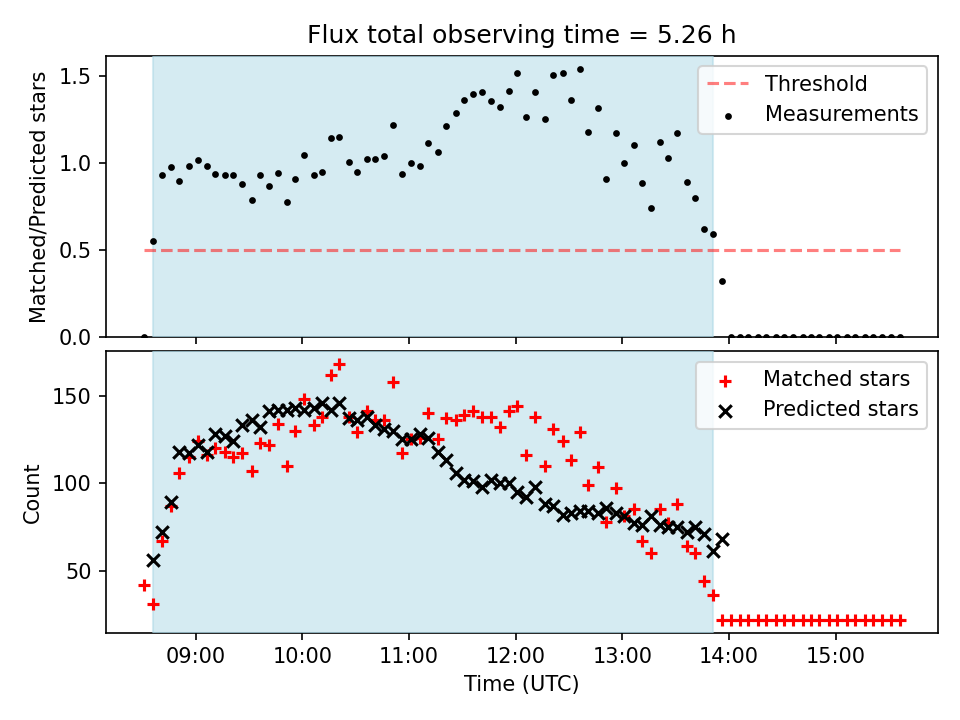 Flux total observing time = 5.26 h

Matched/Predicted stars

1.5
1.0
0.5
0.0

Threshold
Measurements

Count

150
100
50

Matched stars
Predicted stars

09:00
10:00
11:00
12:00
13:00
14:00
15:00

Time (UTC)